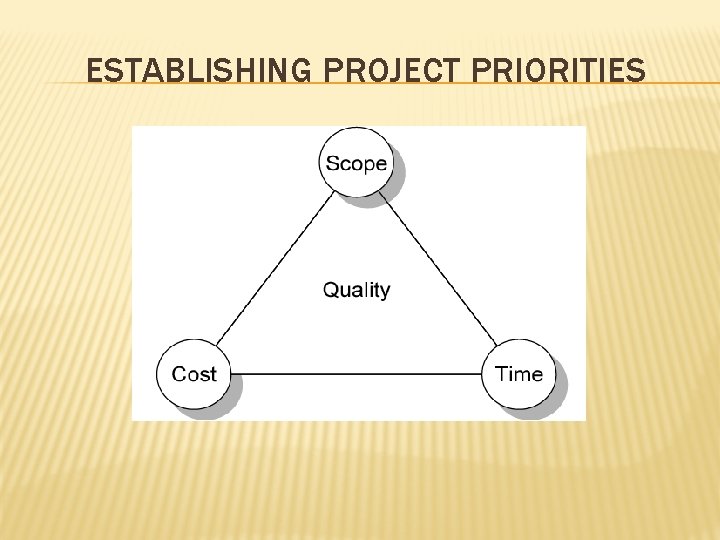 ESTABLISHING PROJECT PRIORITIES

Scope

Quality

Cost

Time